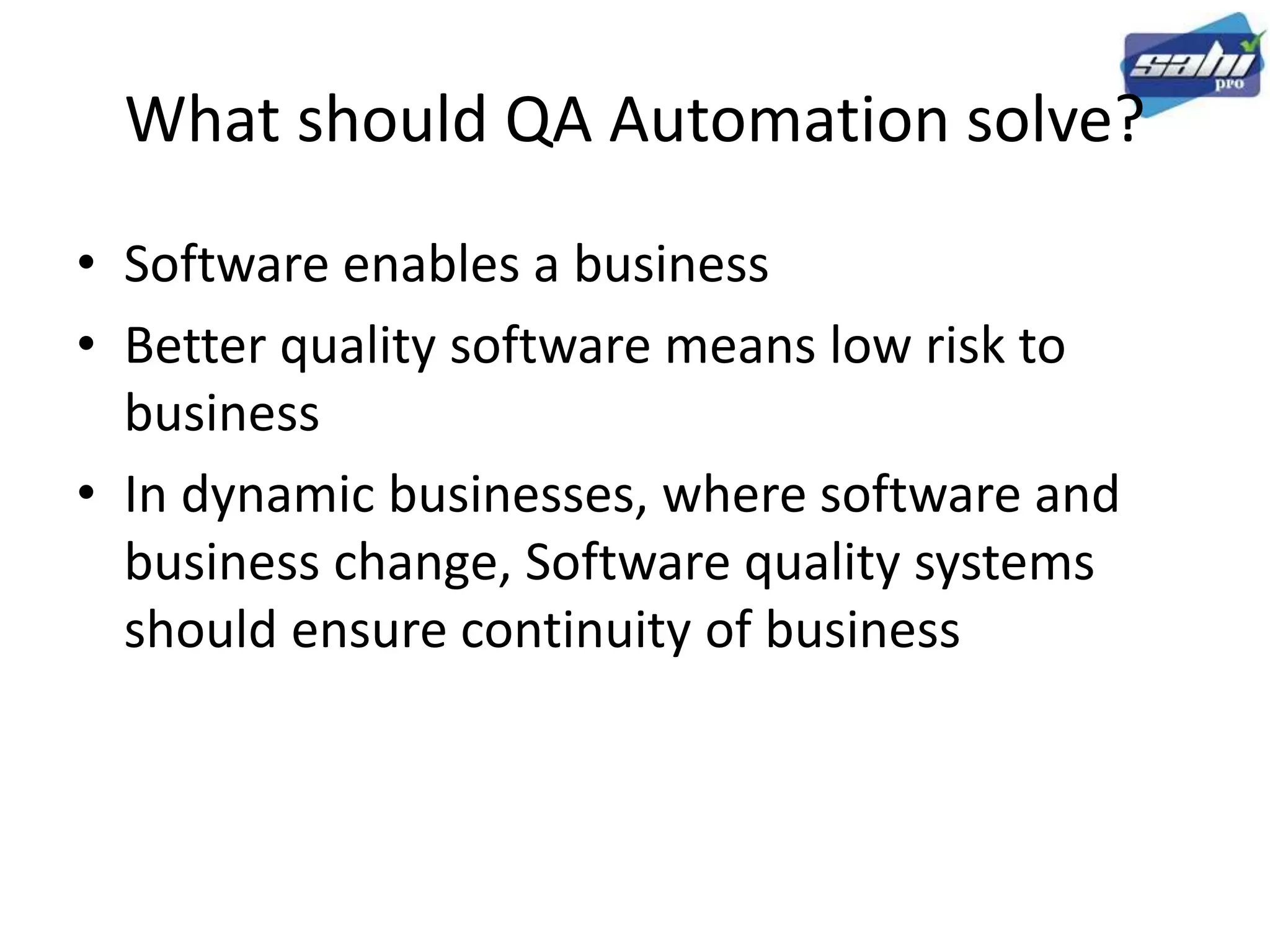 sahi pro

What should QA Automation solve?

• Software enables a business
• Better quality software means low risk to business
• In dynamic businesses, where software and business change, Software quality systems should ensure continuity of business